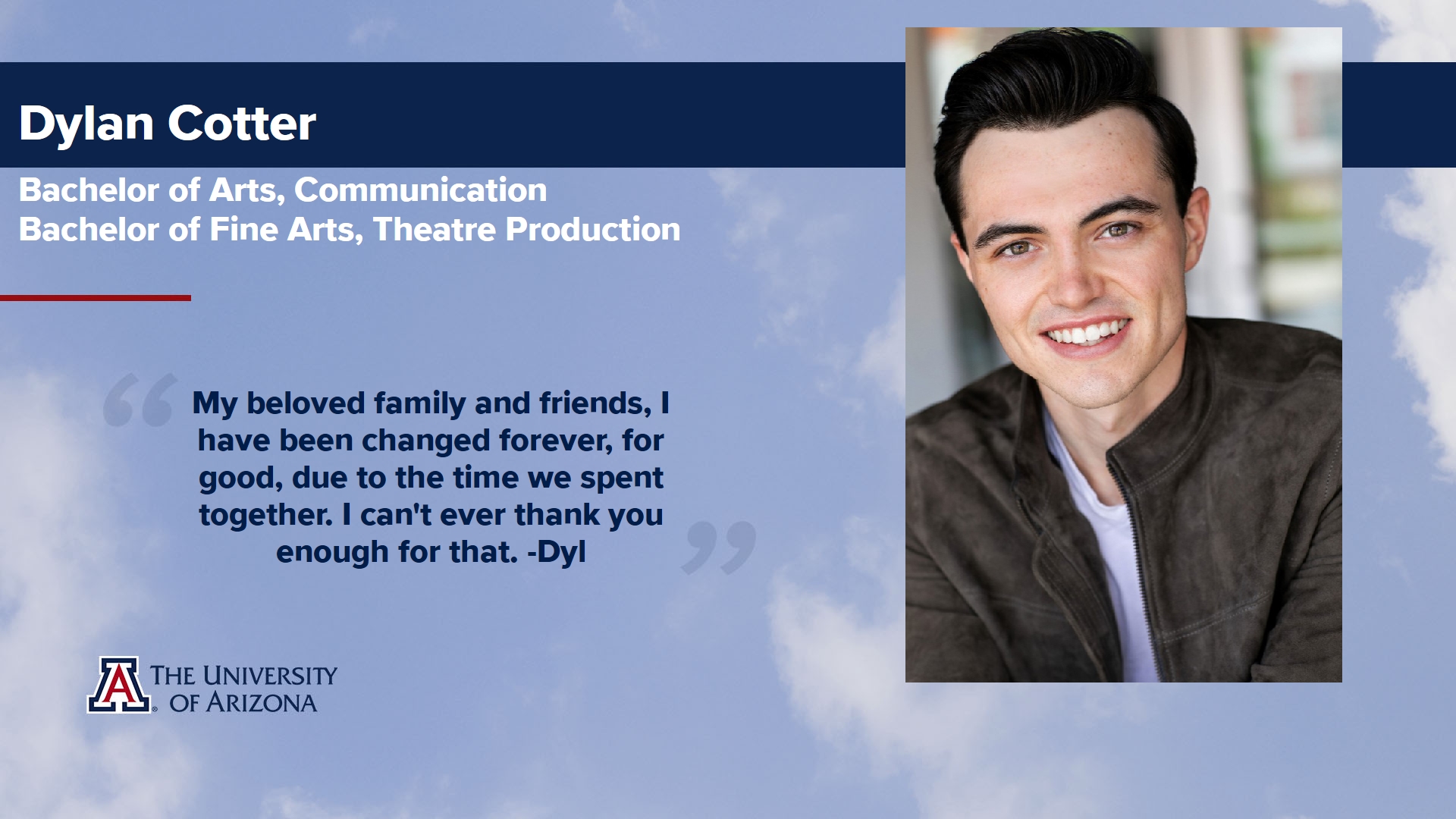 Dylan Cotter

Bachelor of Arts, Communication
Bachelor of Fine Arts, Theatre Production

“My beloved family and friends, I have been changed forever, for good, due to the time we spent together. I can't ever thank you enough for that. -Dyl”

A THE UNIVERSITY OF ARIZONA